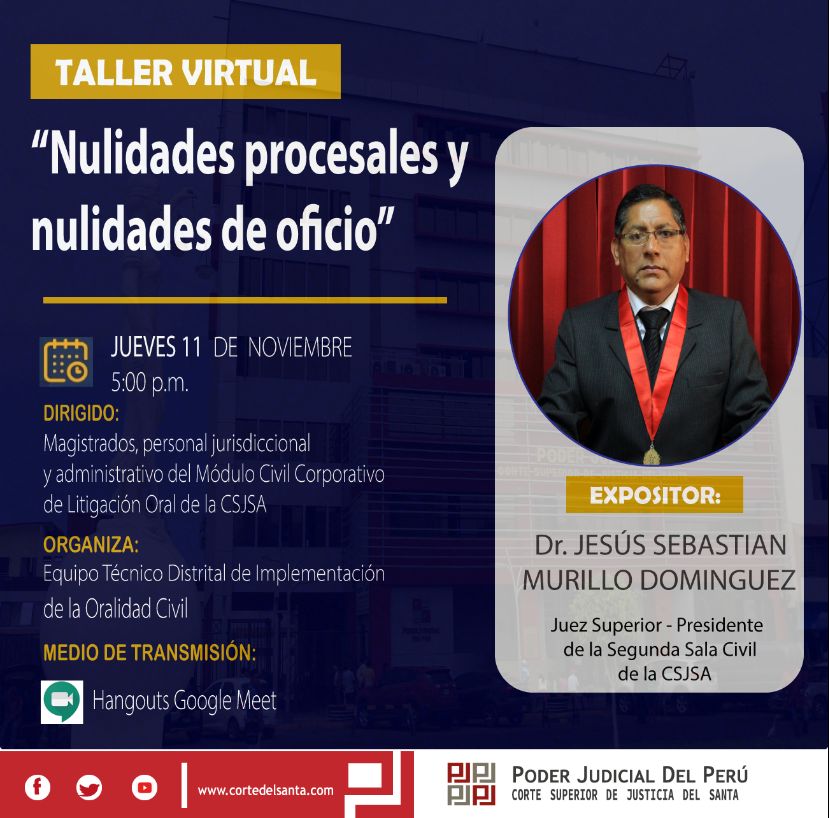 TALLER VIRTUAL

“Nulidades procesales y nulidades de oficio”

JUEVES 11 DE NOVIEMBRE
5:00 p.m.

DIRIGIDO:
Magistrados, personal jurisdiccional y administrativo del Módulo Civil Corporativo de Litigación Oral de la CSJSA

ORGANIZA:
Equipo Técnico Distrital de Implementación de la Oralidad Civil

MEDIO DE TRANSMISIÓN:
Hangouts Google Meet

EXPOSITOR:
Dr. JESÚS SEBASTIAN MURILLO DOMINGUEZ
Juez Superior - Presidente de la Segunda Sala Civil de la CSJSA

www.cortedelsanta.com

PODER JUDICIAL DEL PERÚ
CORTE SUPERIOR DE JUSTICIA DEL SANTA